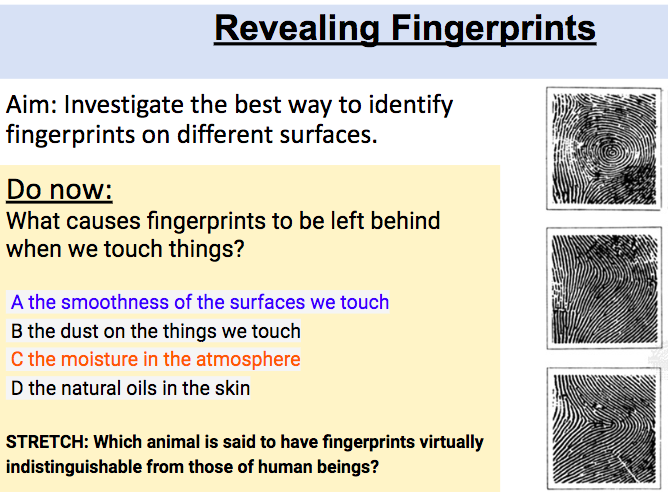 Revealing Fingerprints

Aim: Investigate the best way to identify fingerprints on different surfaces.

Do now:
What causes fingerprints to be left behind when we touch things?

A the smoothness of the surfaces we touch
B the dust on the things we touch
C the moisture in the atmosphere
D the natural oils in the skin

STRETCH: Which animal is said to have fingerprints virtually indistinguishable from those of human beings?